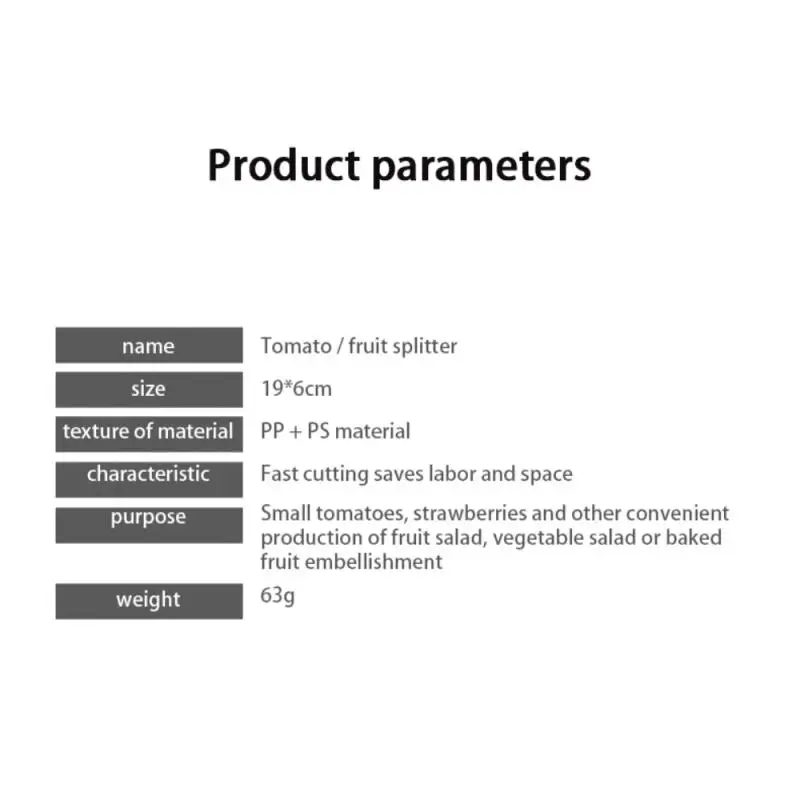 Product parameters

| name | Tomato / fruit splitter |
|---|---|
| size | 19*6cm |
| texture of material | PP + PS material |
| characteristic | Fast cutting saves labor and space |
| purpose | Small tomatoes, strawberries and other convenient production of fruit salad, vegetable salad or baked fruit embellishment |
| weight | 63g |